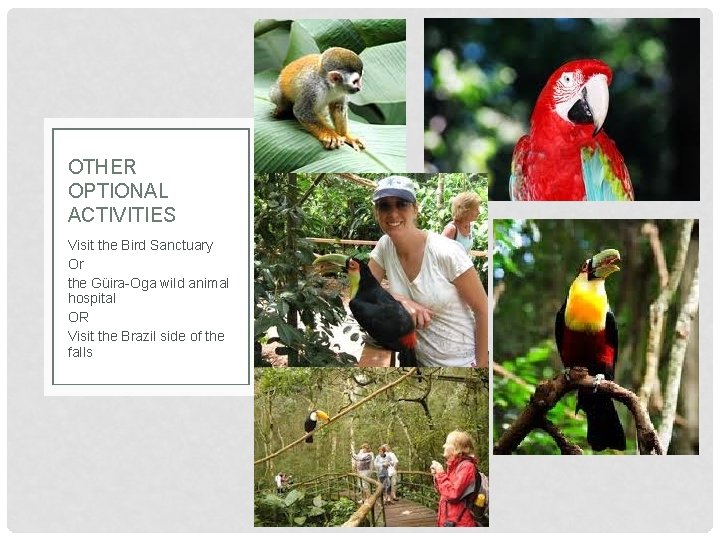 OTHER OPTIONAL ACTIVITIES

Visit the Bird Sanctuary
Or
the Güira-Oga wild animal hospital
OR
Visit the Brazil side of the falls